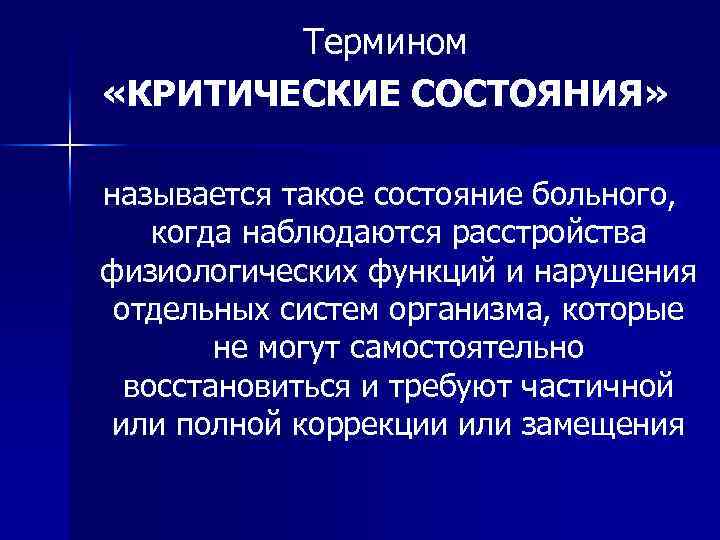 Термином
«КРИТИЧЕСКИЕ СОСТОЯНИЯ»

называется такое состояние больного, когда наблюдаются расстройства физиологических функций и нарушения отдельных систем организма, которые не могут самостоятельно восстановиться и требуют частичной или полной коррекции или замещения